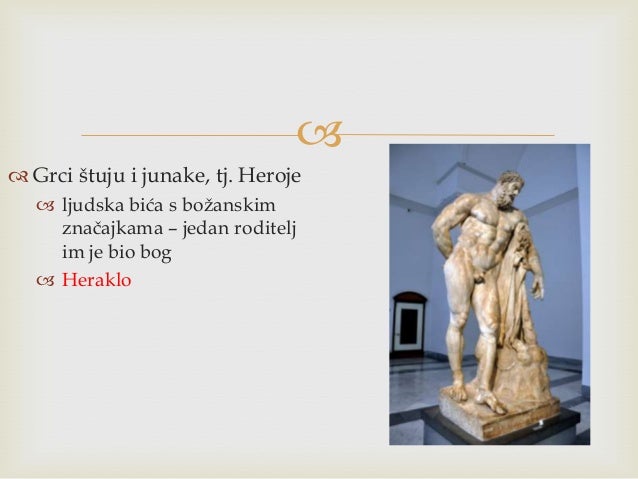 Grci štuju i junake, tj. Heroje

ljudska bića s božanskim značajkama – jedan roditelj im je bio bog

Heraklo